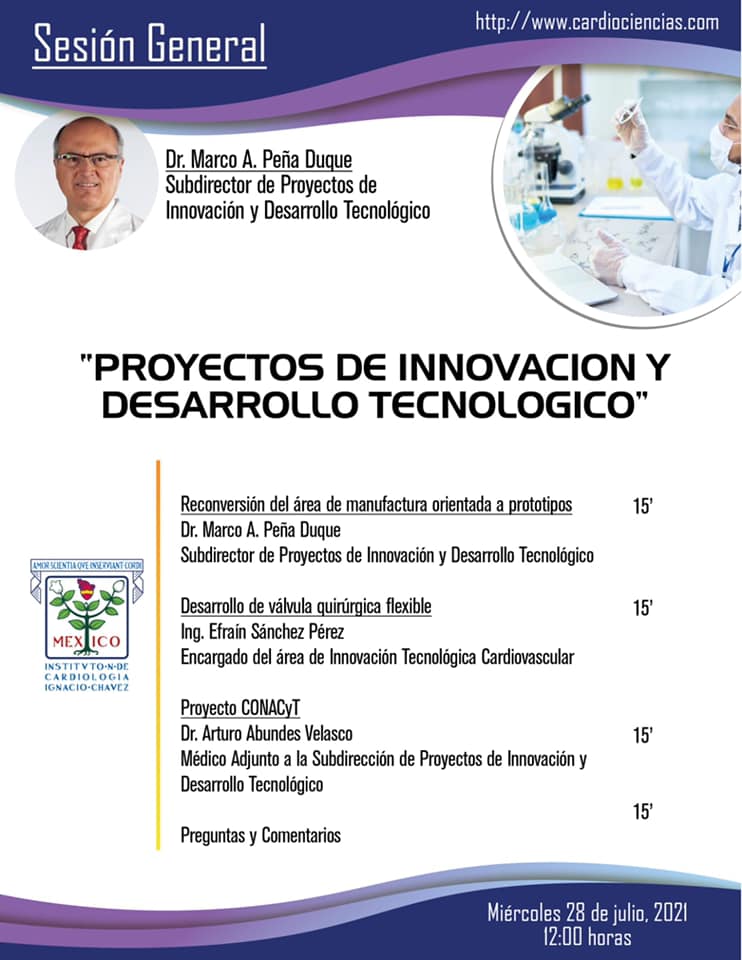 Sesión General

http://www.cardiociencias.com

Dr. Marco A. Peña Duque
Subdirector de Proyectos de Innovación y Desarrollo Tecnológico

"PROYECTOS DE INNOVACION Y DESARROLLO TECNOLOGICO"

AMOR SCIENTIA QVE INSERVIANT CORDI
MEXICO
INSTITVTO·N·DE CARDIOLOGIA IGNACIO·CHAVEZ

Reconversión del área de manufactura orientada a prototipos 15'
Dr. Marco A. Peña Duque
Subdirector de Proyectos de Innovación y Desarrollo Tecnológico

Desarrollo de válvula quirúrgica flexible 15'
Ing. Efraín Sánchez Pérez
Encargado del área de Innovación Tecnológica Cardiovascular

Proyecto CONACyT
Dr. Arturo Abundes Velasco 15'
Médico Adjunto a la Subdirección de Proyectos de Innovación y Desarrollo Tecnológico

15'
Preguntas y Comentarios

Miércoles 28 de julio, 2021
12:00 horas